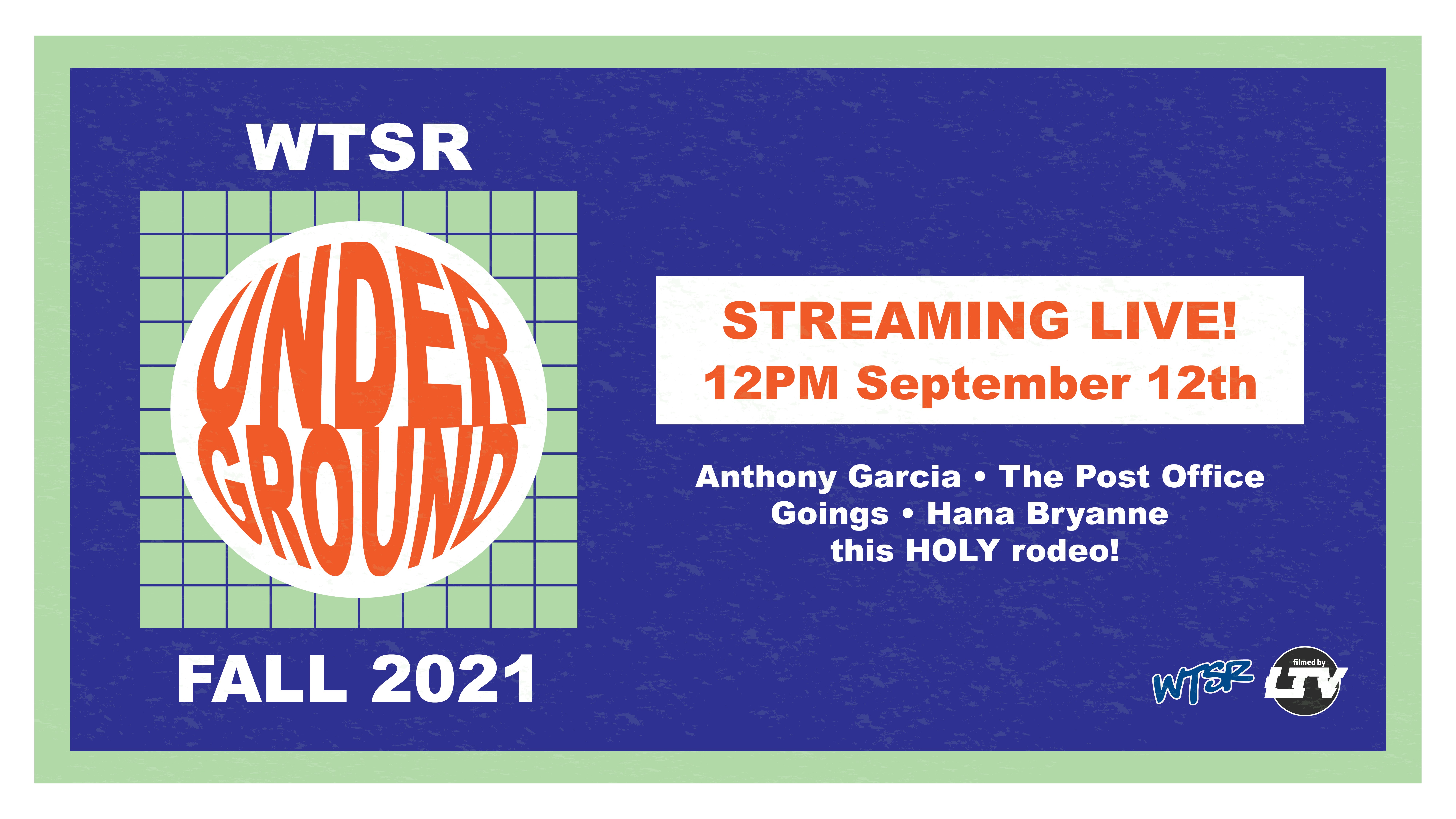 WTSR

UNDER
GROUND

FALL 2021

STREAMING LIVE!
12PM September 12th

Anthony Garcia • The Post Office
Goings • Hana Bryanne
this HOLY rodeo!

WTSR

filmed by
LTV